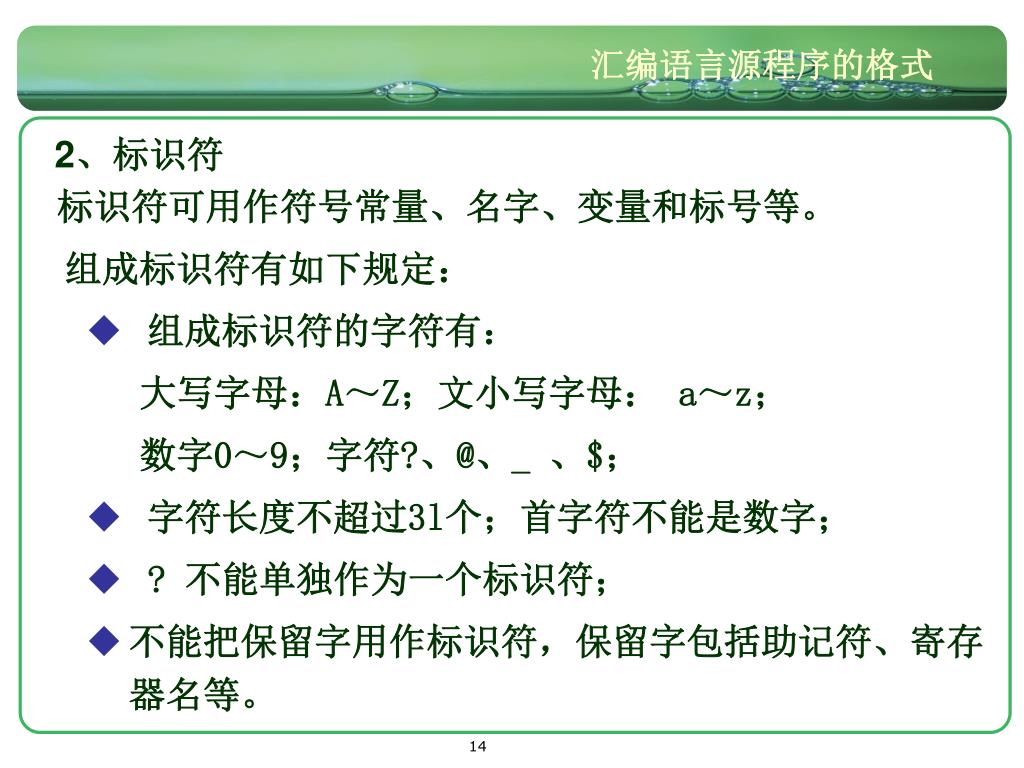 汇编语言源程序的格式

2、标识符

标识符可用作符号常量、名字、变量和标号等。

组成标识符有如下规定：

◆ 组成标识符的字符有：

大写字母：A～Z；文小写字母： a～z；

数字0～9；字符?、@、_ 、$；

◆ 字符长度不超过31个；首字符不能是数字；

◆ ？不能单独作为一个标识符；

◆ 不能把保留字用作标识符，保留字包括助记符、寄存器名等。

14